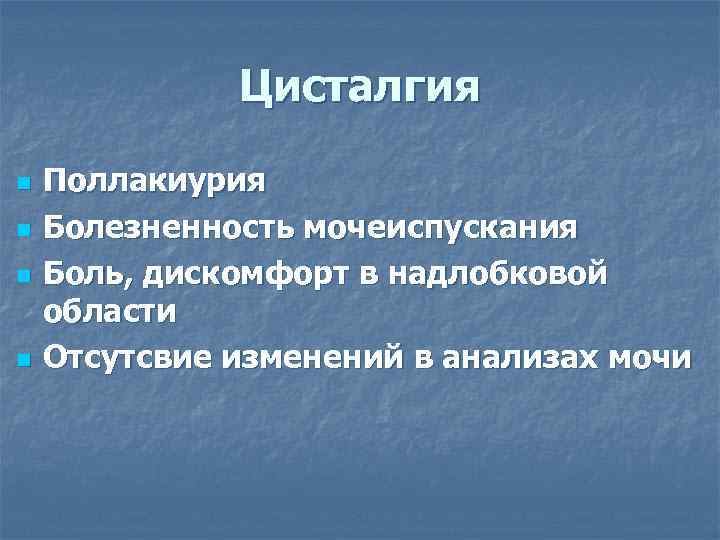 Цисталгия

- Поллакиурия
- Болезненность мочеиспускания
- Боль, дискомфорт в надлобковой области
- Отсутсвие изменений в анализах мочи